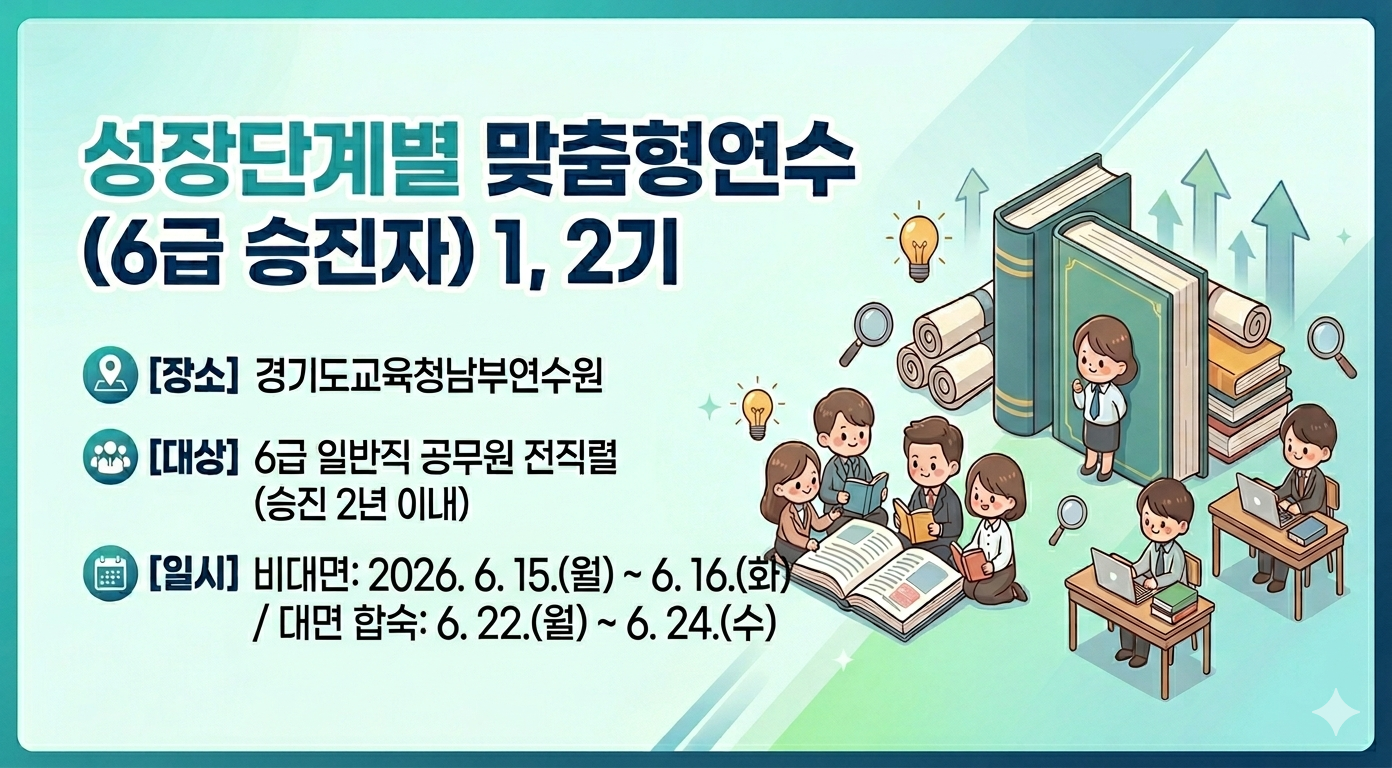 성장단계별 맞춤형연수
(6급 승진자) 1, 2기

[장소] 경기도교육청남부연수원

[대상] 6급 일반직 공무원 전직렬
(승진 2년 이내)

[일시] 비대면: 2026. 6. 15.(월) ~ 6. 16.(화)
/ 대면 합숙: 6. 22.(월) ~ 6. 24.(수)